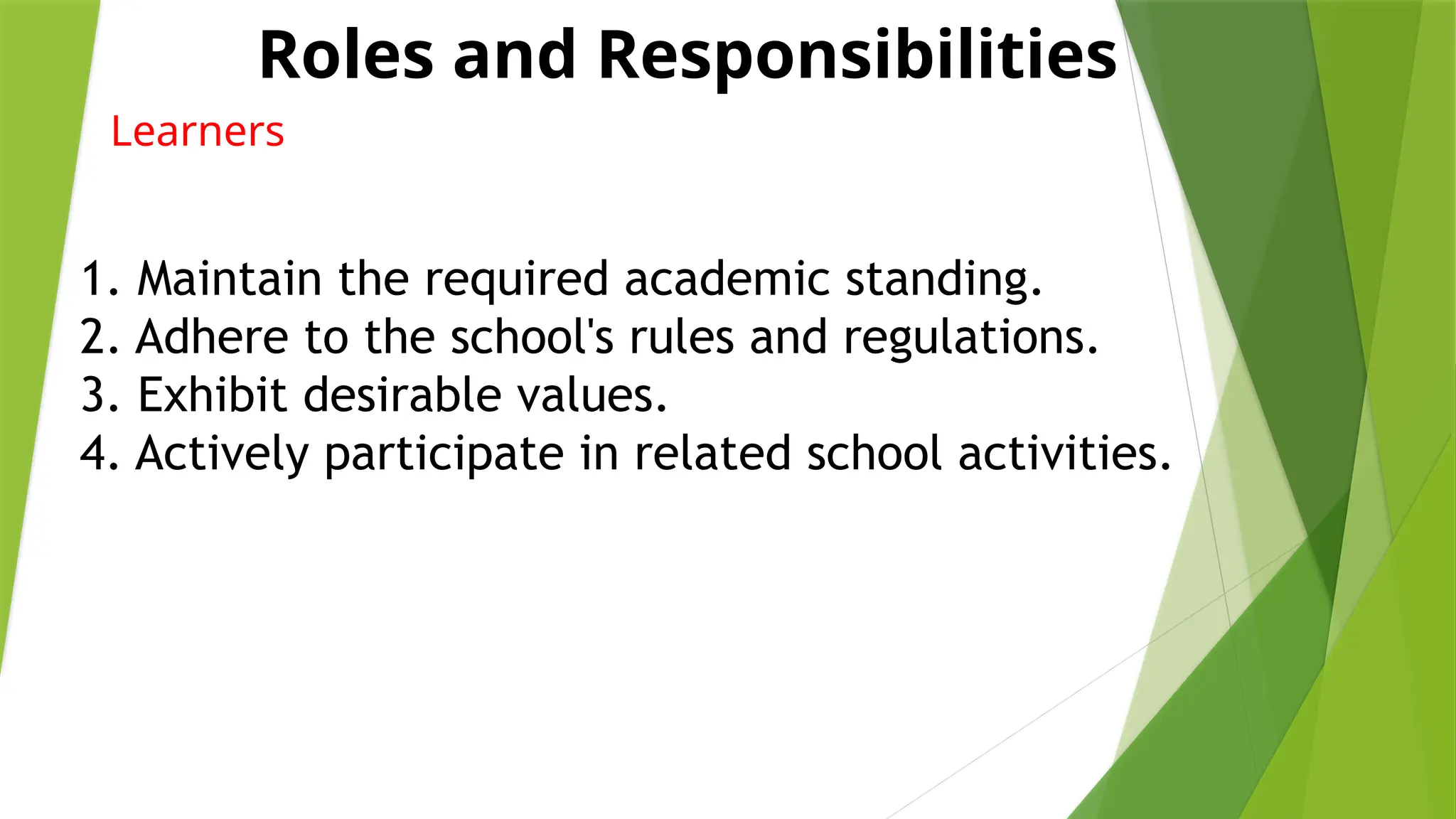 Roles and Responsibilities

Learners

1. Maintain the required academic standing.
2. Adhere to the school's rules and regulations.
3. Exhibit desirable values.
4. Actively participate in related school activities.